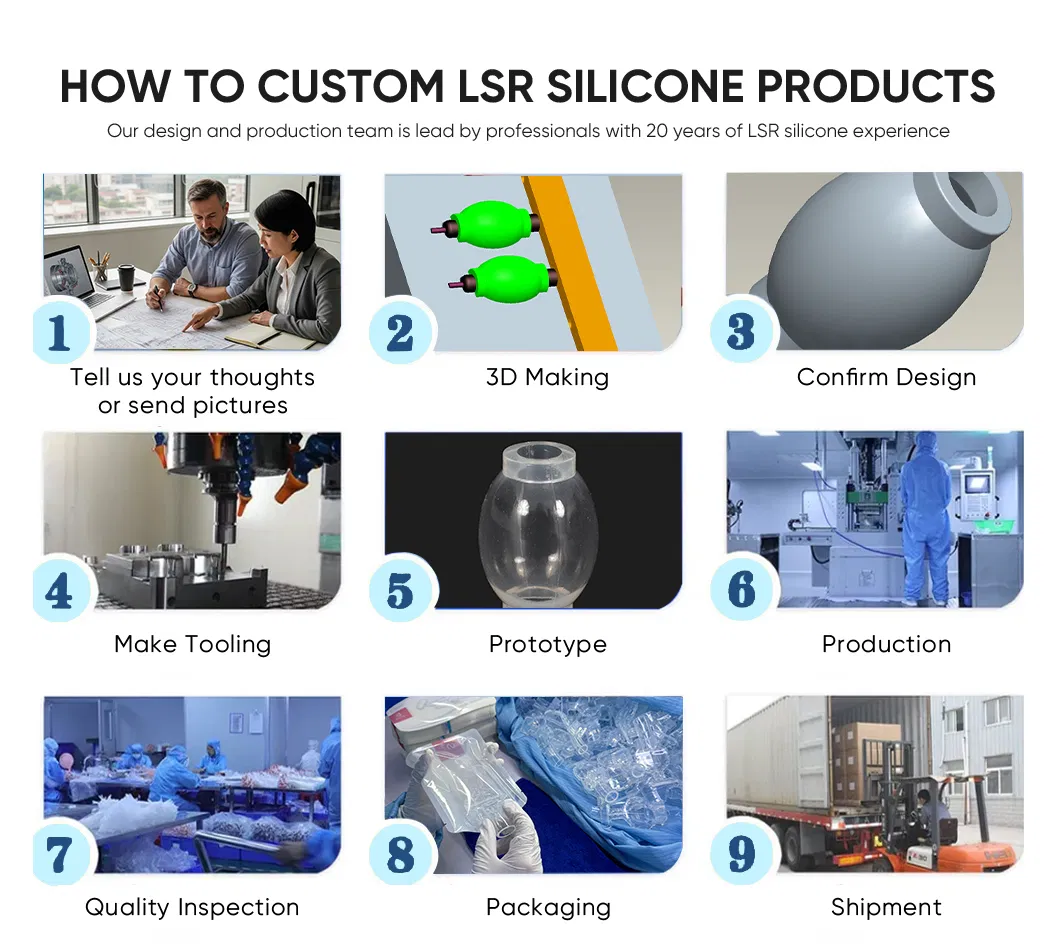 HOW TO CUSTOM LSR SILICONE PRODUCTS
Our design and production team is lead by professionals with 20 years of LSR silicone experience

1
Tell us your thoughts or send pictures

2
3D Making

3
Confirm Design

4
Make Tooling

5
Prototype

6
Production

7
Quality Inspection

8
Packaging

9
Shipment